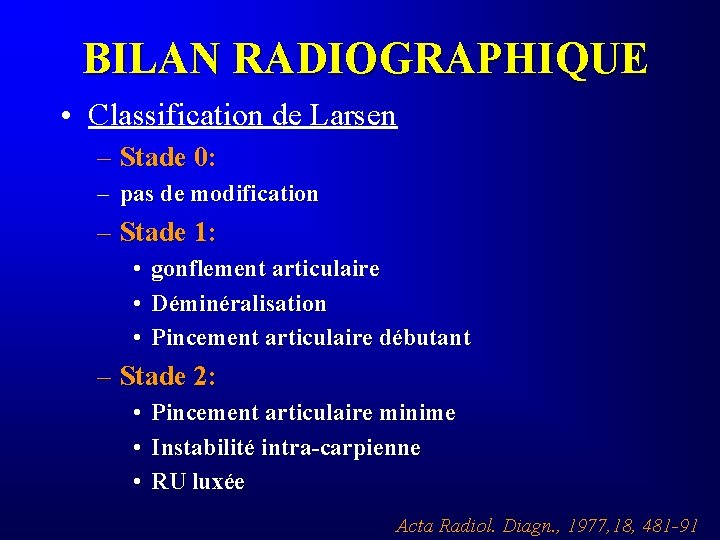 BILAN RADIOGRAPHIQUE

• Classification de Larsen

– Stade 0:

– pas de modification

– Stade 1:

• gonflement articulaire

• Déminéralisation

• Pincement articulaire débutant

– Stade 2:

• Pincement articulaire minime

• Instabilité intra-carpienne

• RU luxée

Acta Radiol. Diagn., 1977,18, 481-91